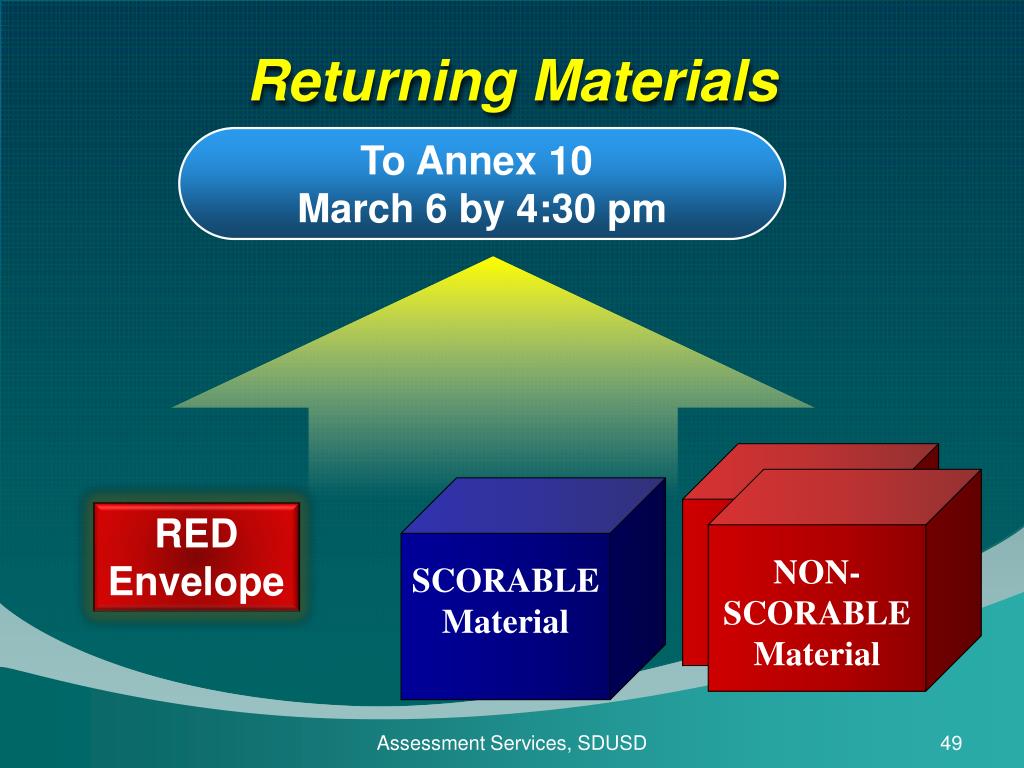 Returning Materials

To Annex 10
March 6 by 4:30 pm

RED Envelope

SCORABLE Material

NON-SCORABLE Material

Assessment Services, SDUSD

49